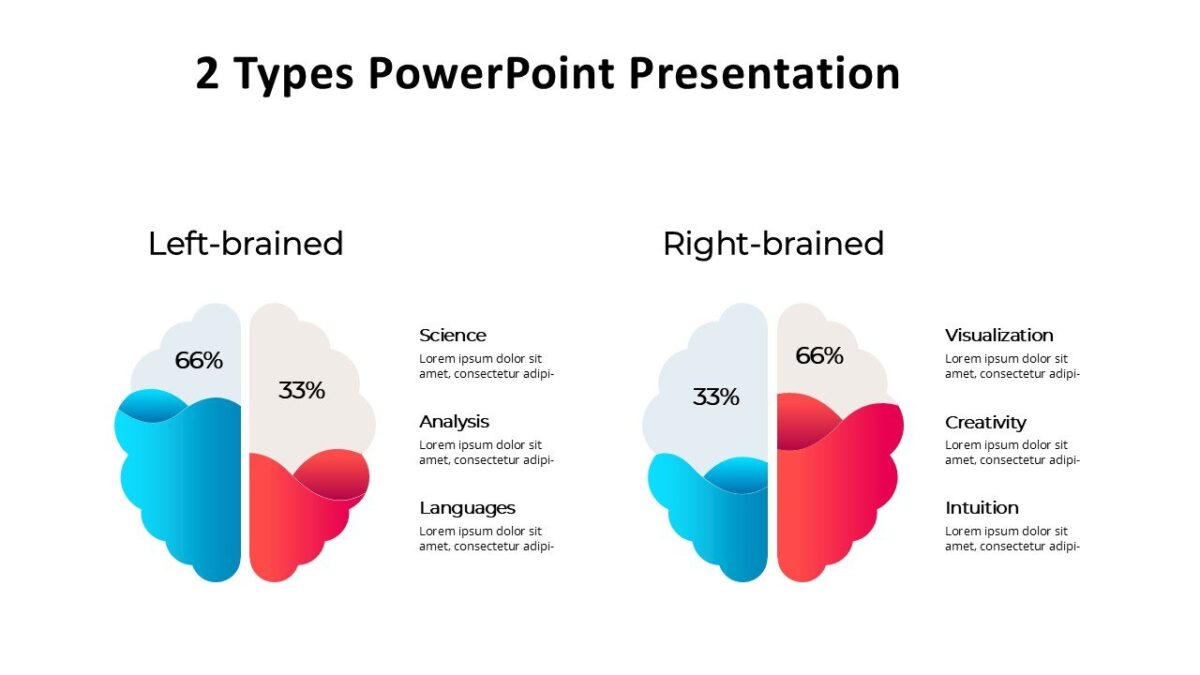 2 Types PowerPoint Presentation

Left-brained

66%

33%

Science
Lorem ipsum dolor sit amet, consectetur adipi-

Analysis
Lorem ipsum dolor sit amet, consectetur adipi-

Languages
Lorem ipsum dolor sit amet, consectetur adipi-

Right-brained

33%

66%

Visualization
Lorem ipsum dolor sit amet, consectetur adipi-

Creativity
Lorem ipsum dolor sit amet, consectetur adipi-

Intuition
Lorem ipsum dolor sit amet, consectetur adipi-